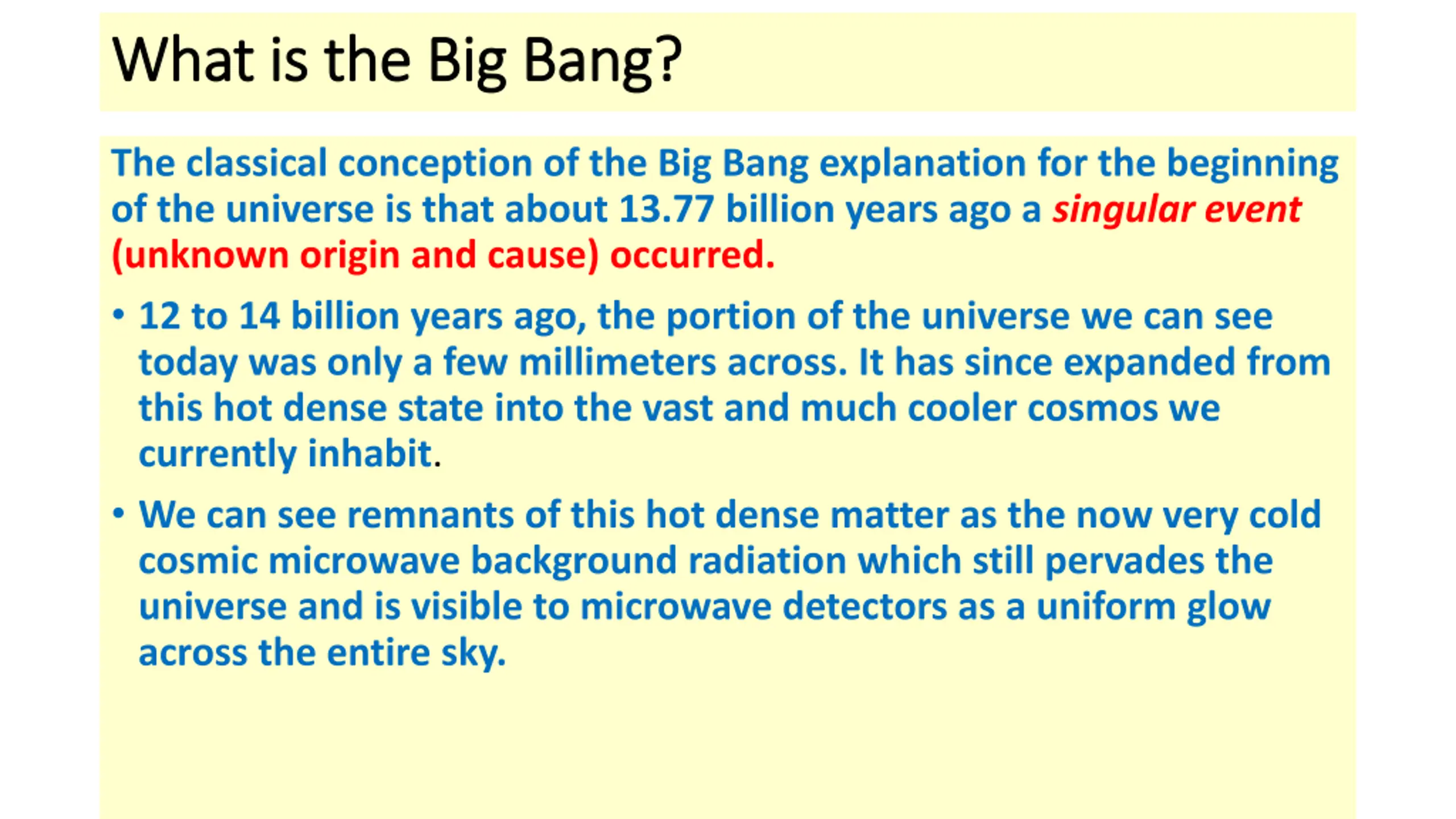 What is the Big Bang?

The classical conception of the Big Bang explanation for the beginning of the universe is that about 13.77 billion years ago a singular event (unknown origin and cause) occurred.

• 12 to 14 billion years ago, the portion of the universe we can see today was only a few millimeters across. It has since expanded from this hot dense state into the vast and much cooler cosmos we currently inhabit.

• We can see remnants of this hot dense matter as the now very cold cosmic microwave background radiation which still pervades the universe and is visible to microwave detectors as a uniform glow across the entire sky.